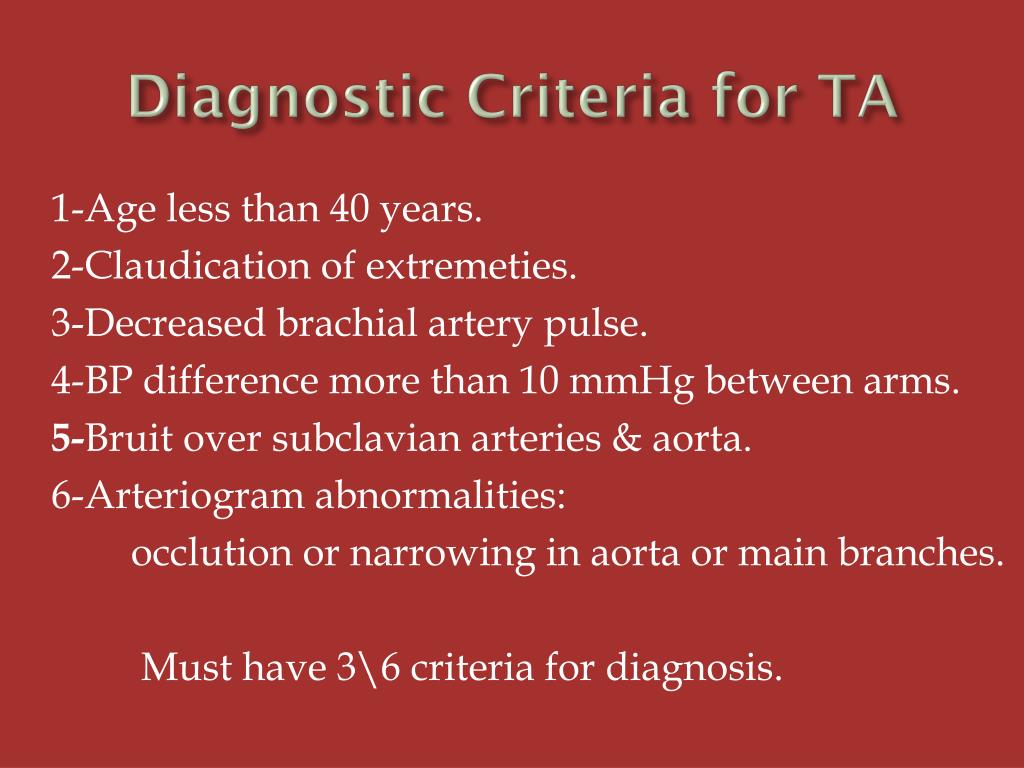 Diagnostic Criteria for TA

1-Age less than 40 years.
2-Claudication of extremeties.
3-Decreased brachial artery pulse.
4-BP difference more than 10 mmHg between arms.
5-Bruit over subclavian arteries & aorta.
6-Arteriogram abnormalities:
occlution or narrowing in aorta or main branches.

Must have 3\6 criteria for diagnosis.